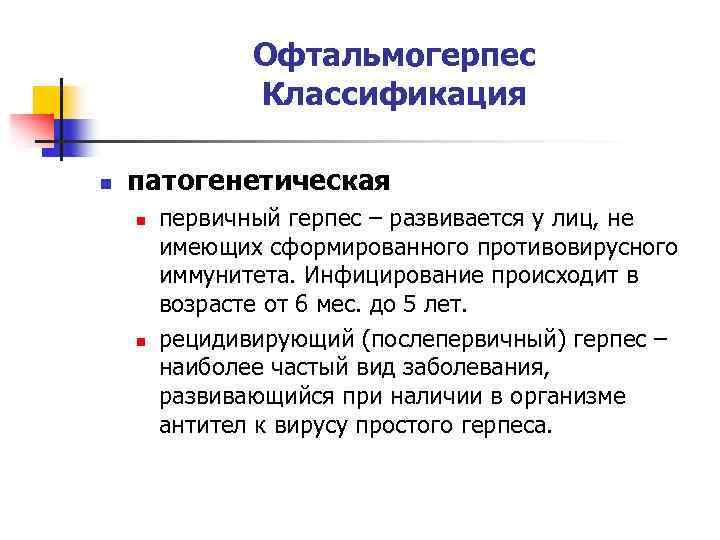 Офтальмогерпес
Классификация

патогенетическая

первичный герпес – развивается у лиц, не имеющих сформированного противовирусного иммунитета. Инфицирование происходит в возрасте от 6 мес. до 5 лет.

рецидивирующий (послепервичный) герпес – наиболее частый вид заболевания, развивающийся при наличии в организме антител к вирусу простого герпеса.